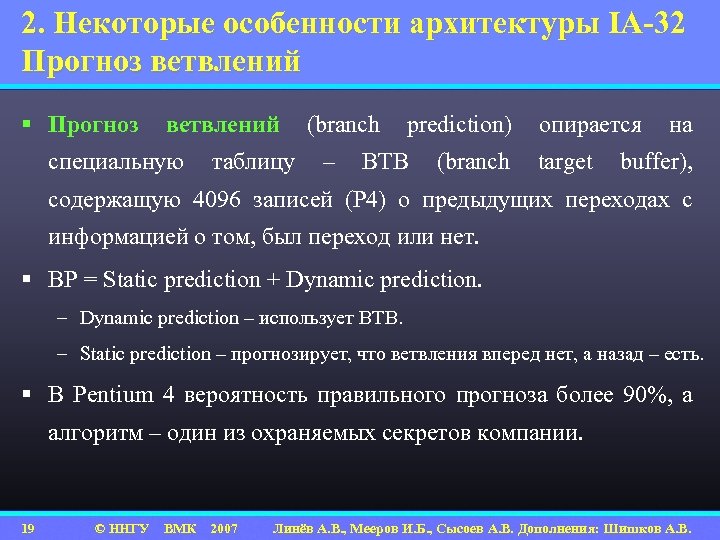 2. Некоторые особенности архитектуры IA-32
Прогноз ветвлений

▪ Прогноз ветвлений (branch prediction) опирается на специальную таблицу – BTB (branch target buffer), содержащую 4096 записей (P4) о предыдущих переходах с информацией о том, был переход или нет.

▪ BP = Static prediction + Dynamic prediction.

– Dynamic prediction – использует BTB.

– Static prediction – прогнозирует, что ветвления вперед нет, а назад – есть.

▪ В Pentium 4 вероятность правильного прогноза более 90%, а алгоритм – один из охраняемых секретов компании.

19 © ННГУ ВМК 2007 Линёв А.В., Мееров И.Б., Сысоев А.В. Дополнения: Шишков А.В.